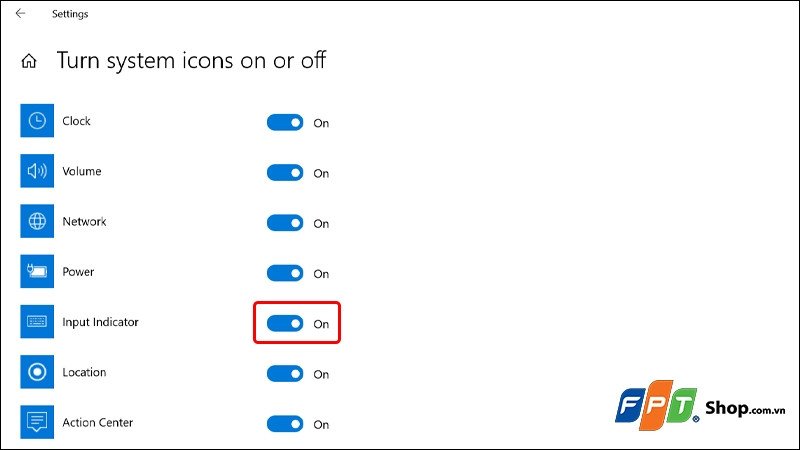 Settings

Turn system icons on or off

Clock On

Volume On

Network On

Power On

Input Indicator On

Location On

Action Center On

FPT Shop.com.vn